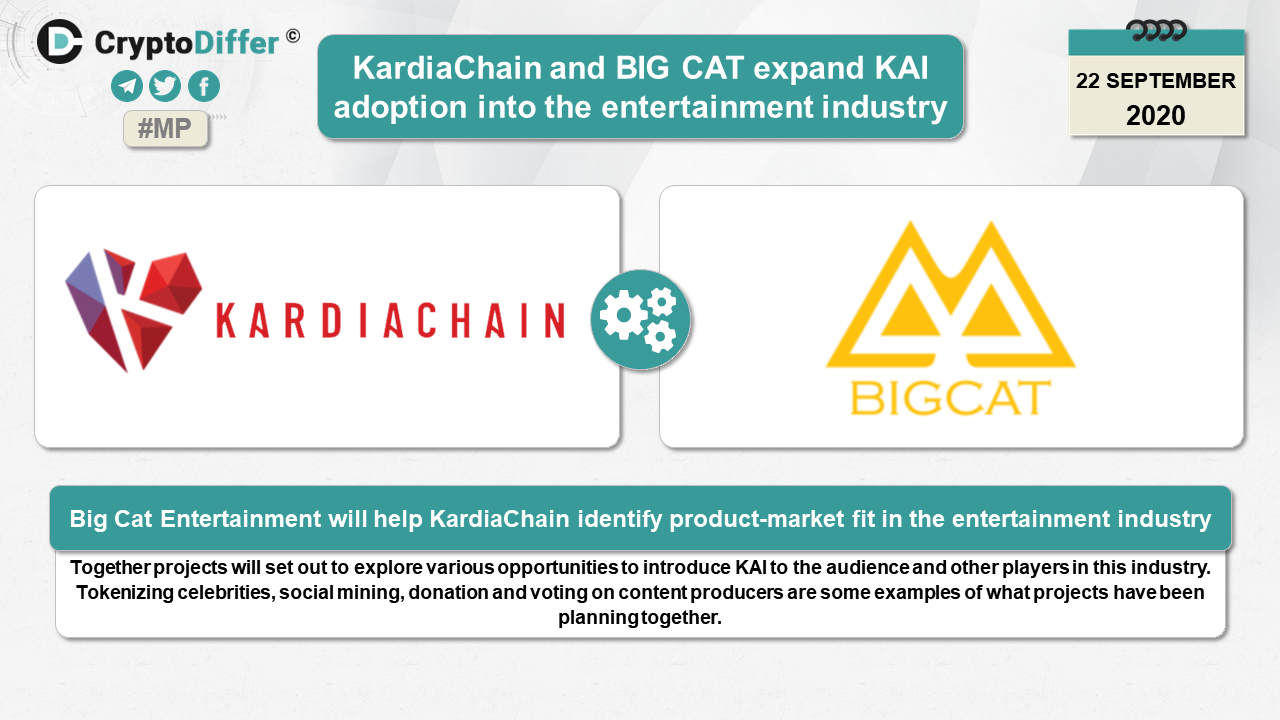 CryptoDiffer ©

#MP

KardiaChain and BIG CAT expand KAI adoption into the entertainment industry

22 SEPTEMBER
2020

KARDIACHAIN

BIGCAT

Big Cat Entertainment will help KardiaChain identify product-market fit in the entertainment industry

Together projects will set out to explore various opportunities to introduce KAI to the audience and other players in this industry. Tokenizing celebrities, social mining, donation and voting on content producers are some examples of what projects have been planning together.